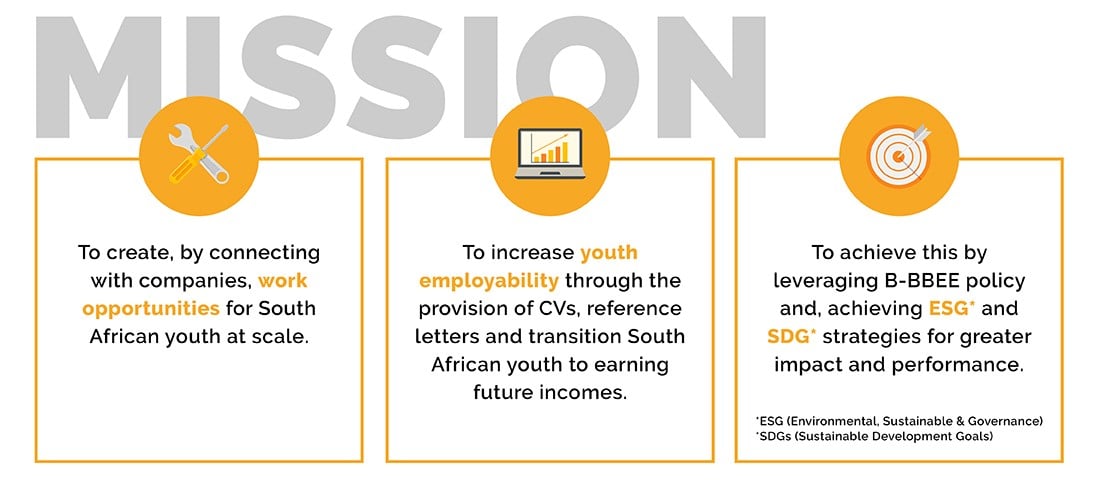 MISSION

To create, by connecting with companies, work opportunities for South African youth at scale.

To increase youth employability through the provision of CVs, reference letters and transition South African youth to earning future incomes.

To achieve this by leveraging B-BBEE policy and, achieving ESG* and SDG* strategies for greater impact and performance.

*ESG (Environmental, Sustainable & Governance)
*SDGs (Sustainable Development Goals)